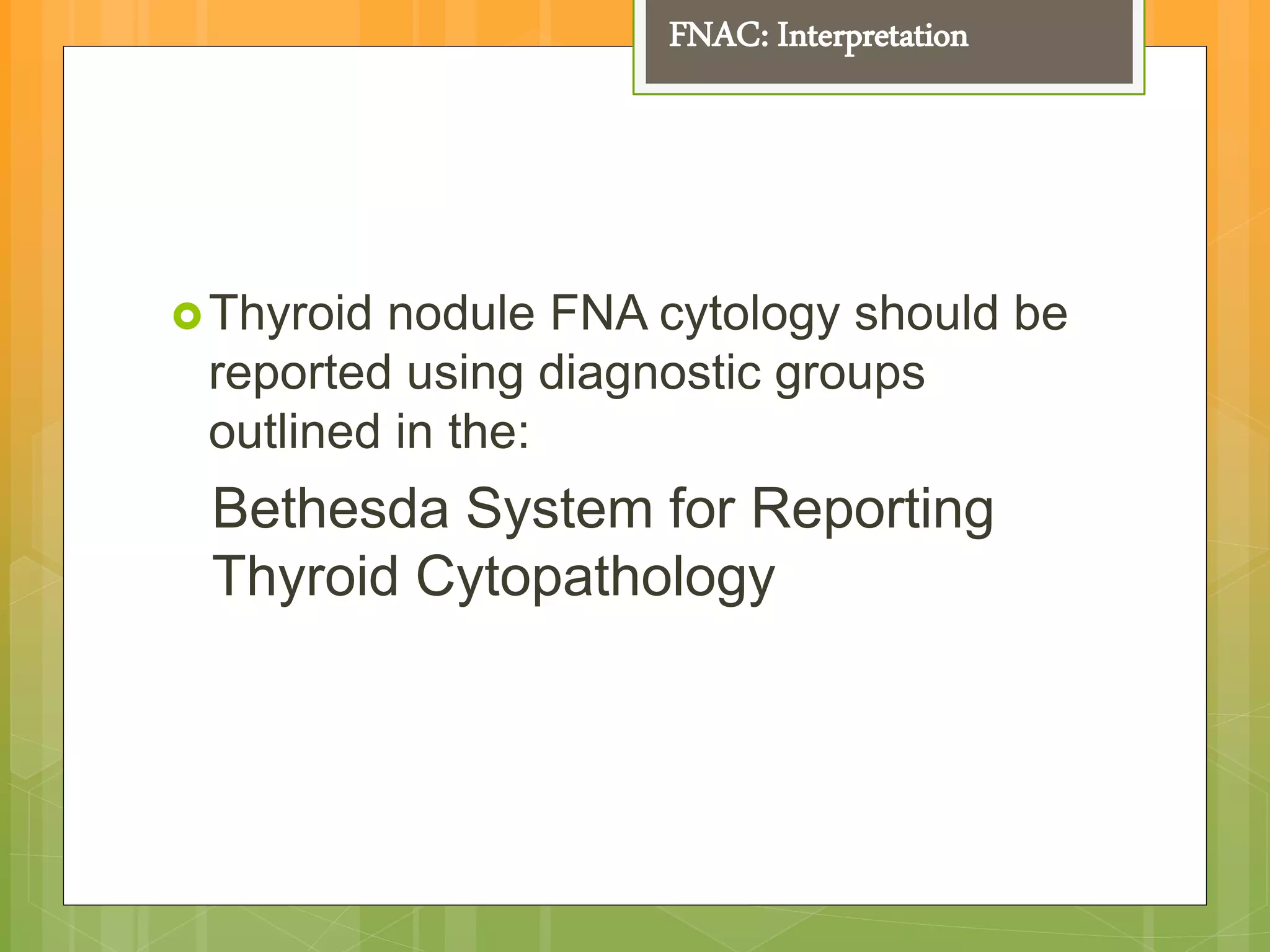 FNAC: Interpretation

Thyroid nodule FNA cytology should be reported using diagnostic groups outlined in the:

Bethesda System for Reporting Thyroid Cytopathology